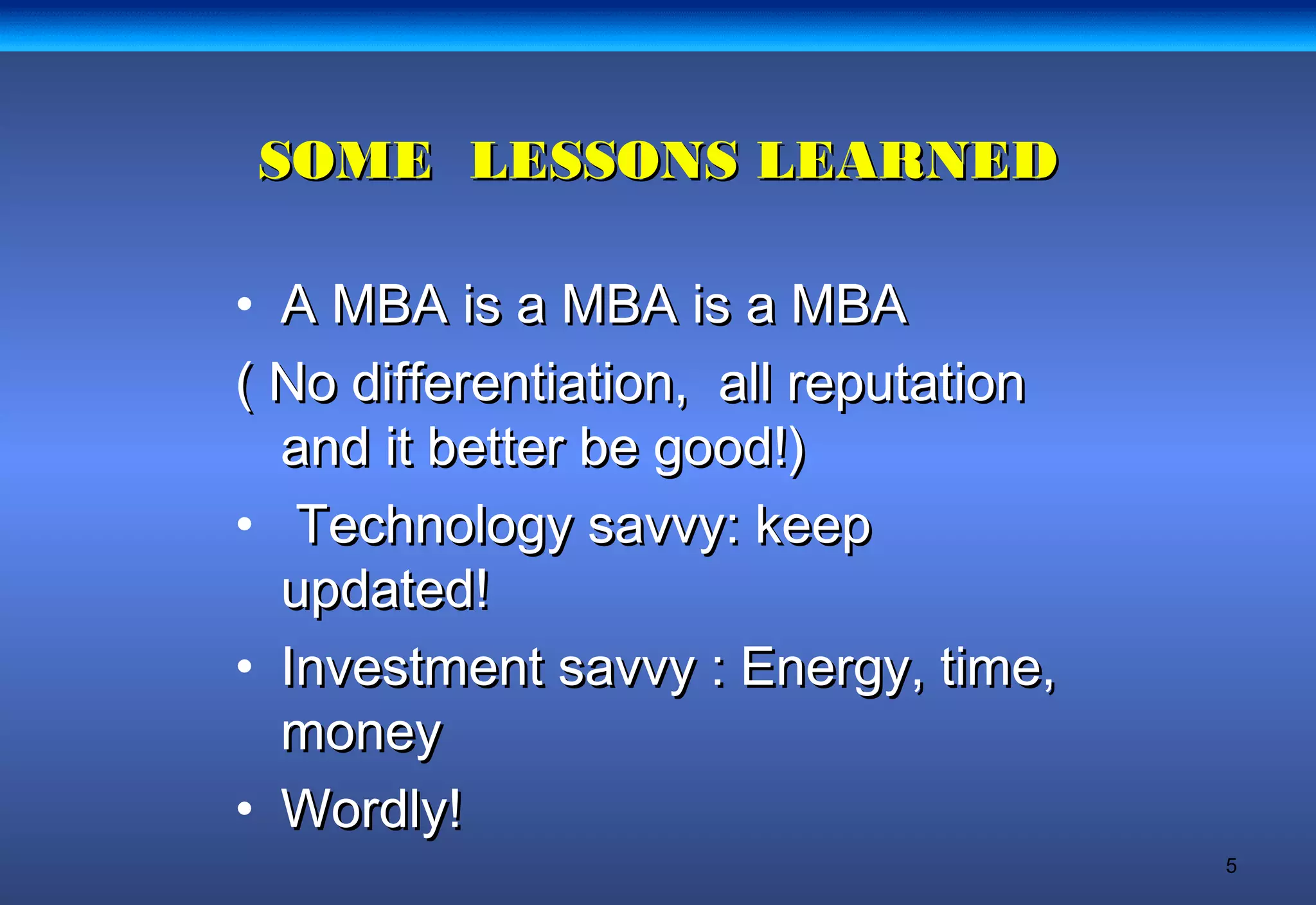 SOME LESSONS LEARNED

• A MBA is a MBA is a MBA
( No differentiation, all reputation and it better be good!)
• Technology savvy: keep updated!
• Investment savvy : Energy, time, money
• Wordly!

5